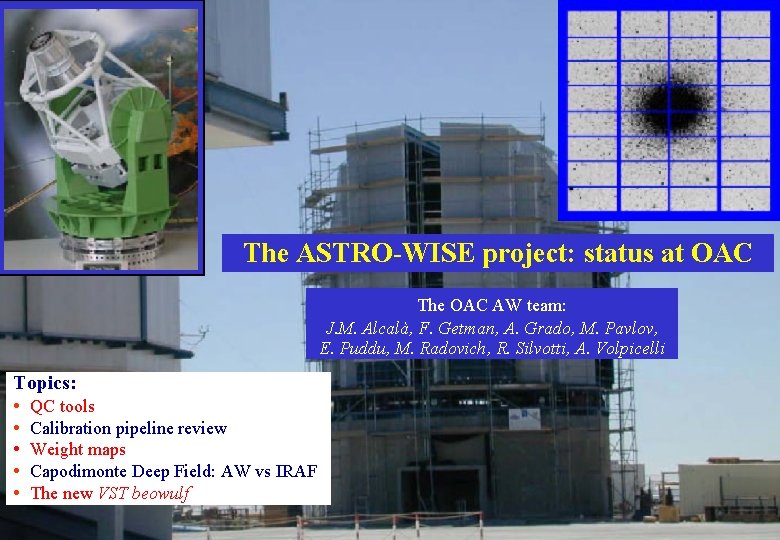 The ASTRO-WISE project: status at OAC

The OAC AW team:
J.M. Alcalà, F. Getman, A. Grado, M. Pavlov, E. Puddu, M. Radovich, R. Silvotti, A. Volpicelli

Topics:
• QC tools
• Calibration pipeline review
• Weight maps
• Capodimonte Deep Field: AW vs IRAF
• The new VST beowulf